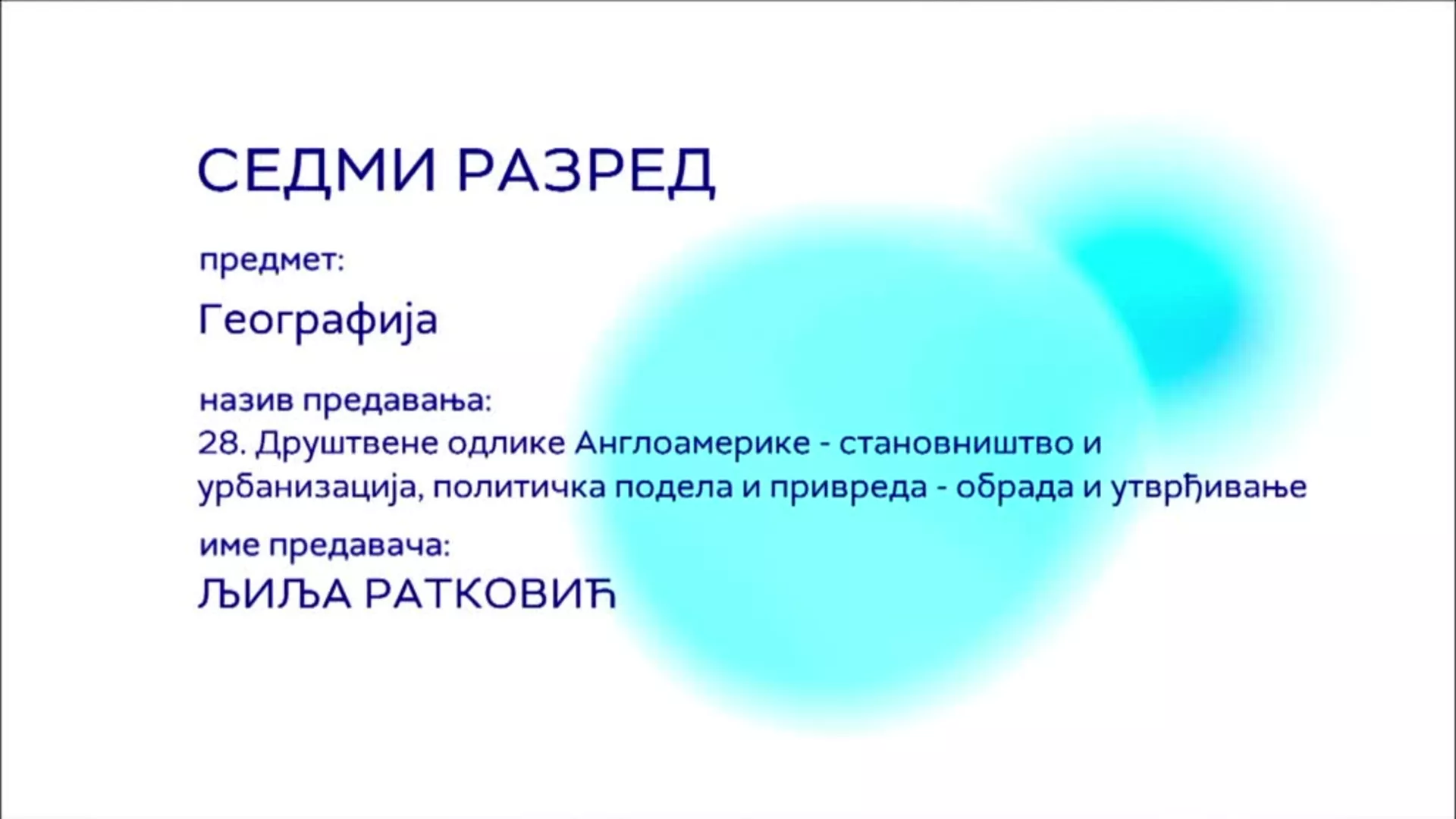 СЕДМИ РАЗРЕД

предмет:

Географија

назив предавања:
28. Друштвене одлике Англоамерике - становништво и урбанизација, политичка подела и привреда - обрада и утврђивање

име предавача:
ЉИЉА РАТКОВИЋ